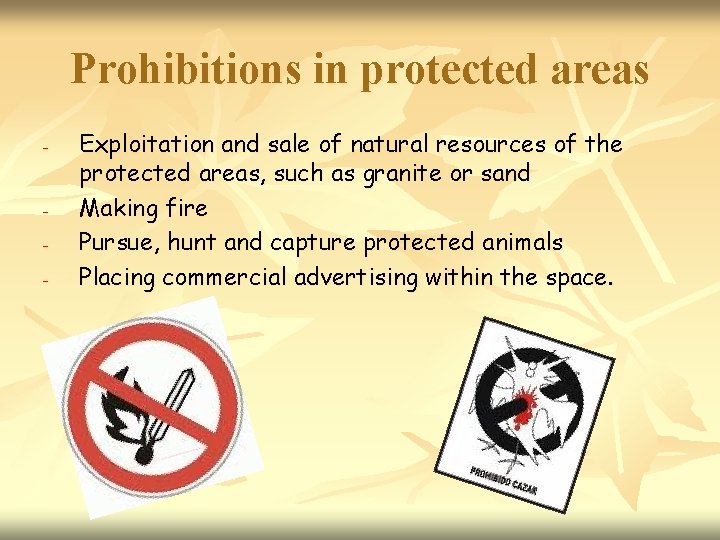 Prohibitions in protected areas

- Exploitation and sale of natural resources of the protected areas, such as granite or sand
- Making fire
- Pursue, hunt and capture protected animals
- Placing commercial advertising within the space.

PROHIBIDO CAZAR